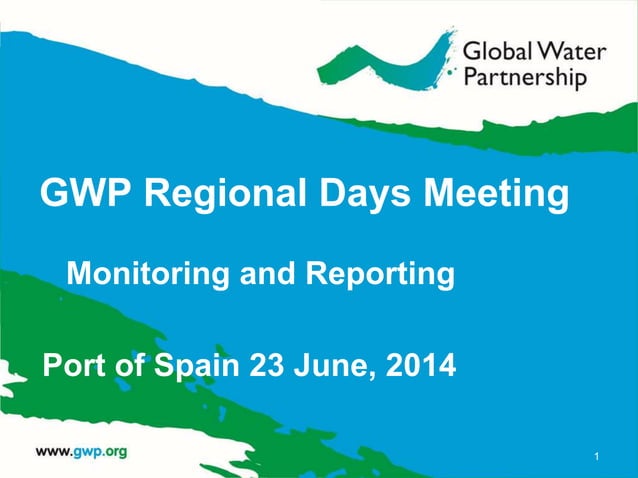 Global Water Partnership

GWP Regional Days Meeting

Monitoring and Reporting

Port of Spain 23 June, 2014

www.gwp.org

1